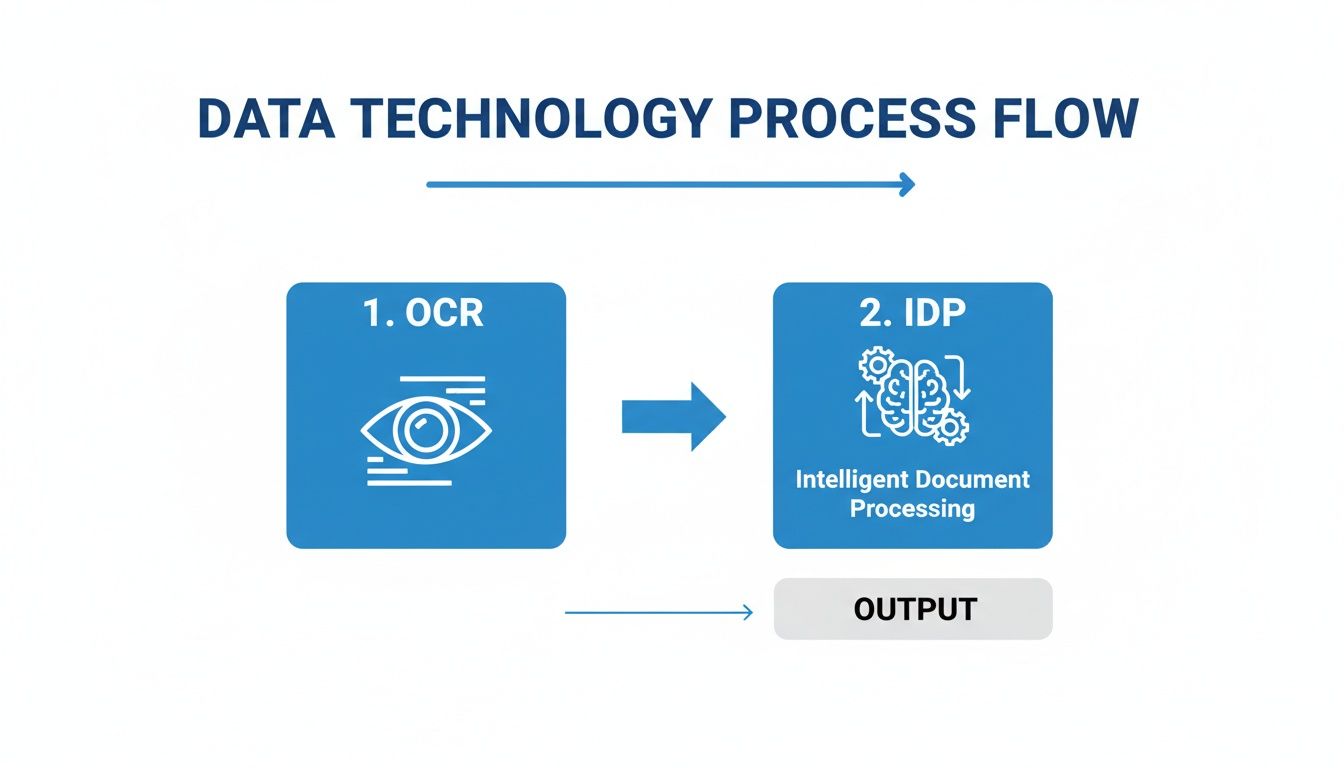 DATA TECHNOLOGY PROCESS FLOW

1. OCR

2. IDP

Intelligent Document Processing

OUTPUT